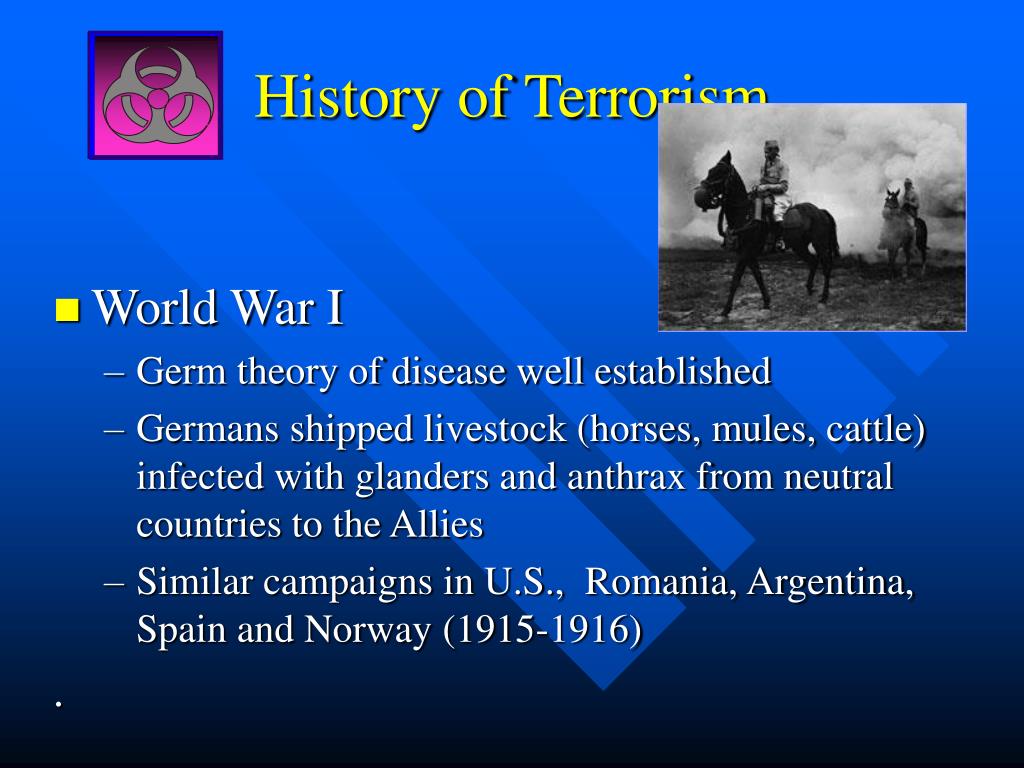 History of Terrorism

World War I

– Germ theory of disease well established

– Germans shipped livestock (horses, mules, cattle) infected with glanders and anthrax from neutral countries to the Allies

– Similar campaigns in U.S., Romania, Argentina, Spain and Norway (1915-1916)

.